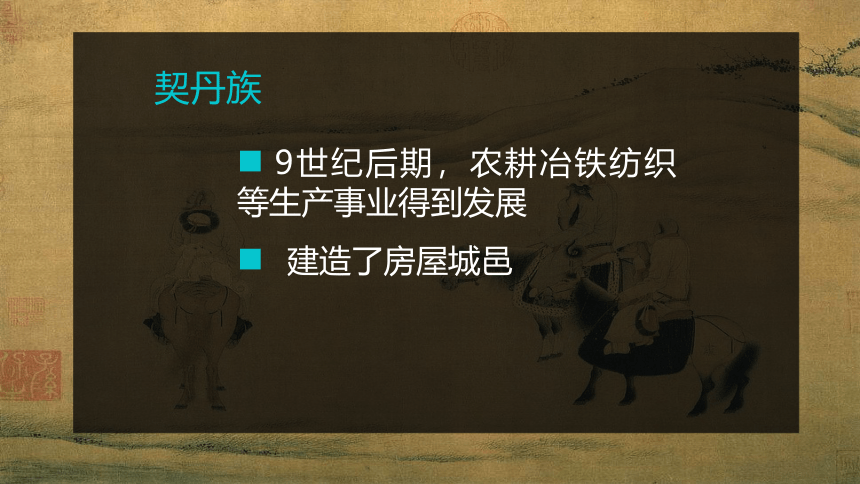 契丹族

9世纪后期，农耕冶铁纺织等生产事业得到发展

建造了房屋城邑